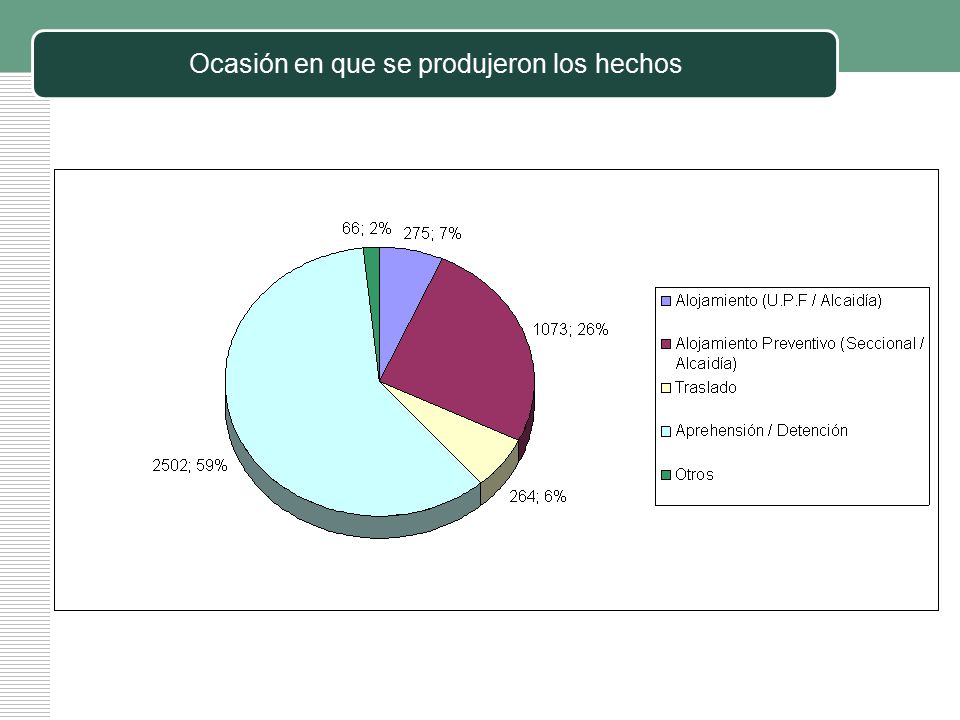 Ocasión en que se produjeron los hechos

66; 2%
275; 7%
1073; 26%
264; 6%
2502; 59%

Alojamiento (U.P.F / Alcaidía)
Alojamiento Preventivo (Seccional / Alcaidía)
Traslado
Aprehensión / Detención
Otros